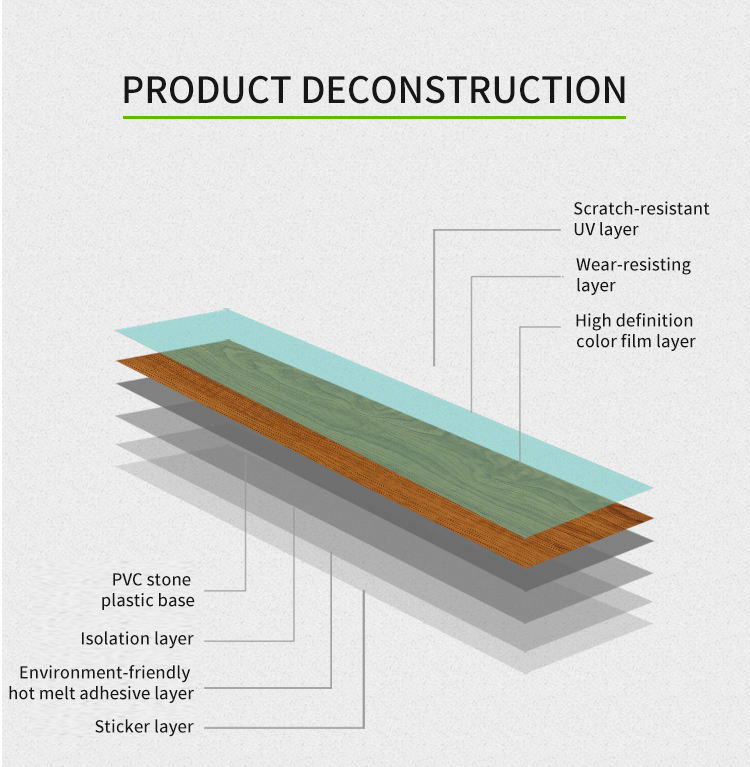 PRODUCT DECONSTRUCTION

Scratch-resistant UV layer

Wear-resisting layer

High definition color film layer

PVC stone plastic base

Isolation layer

Environment-friendly hot melt adhesive layer

Sticker layer